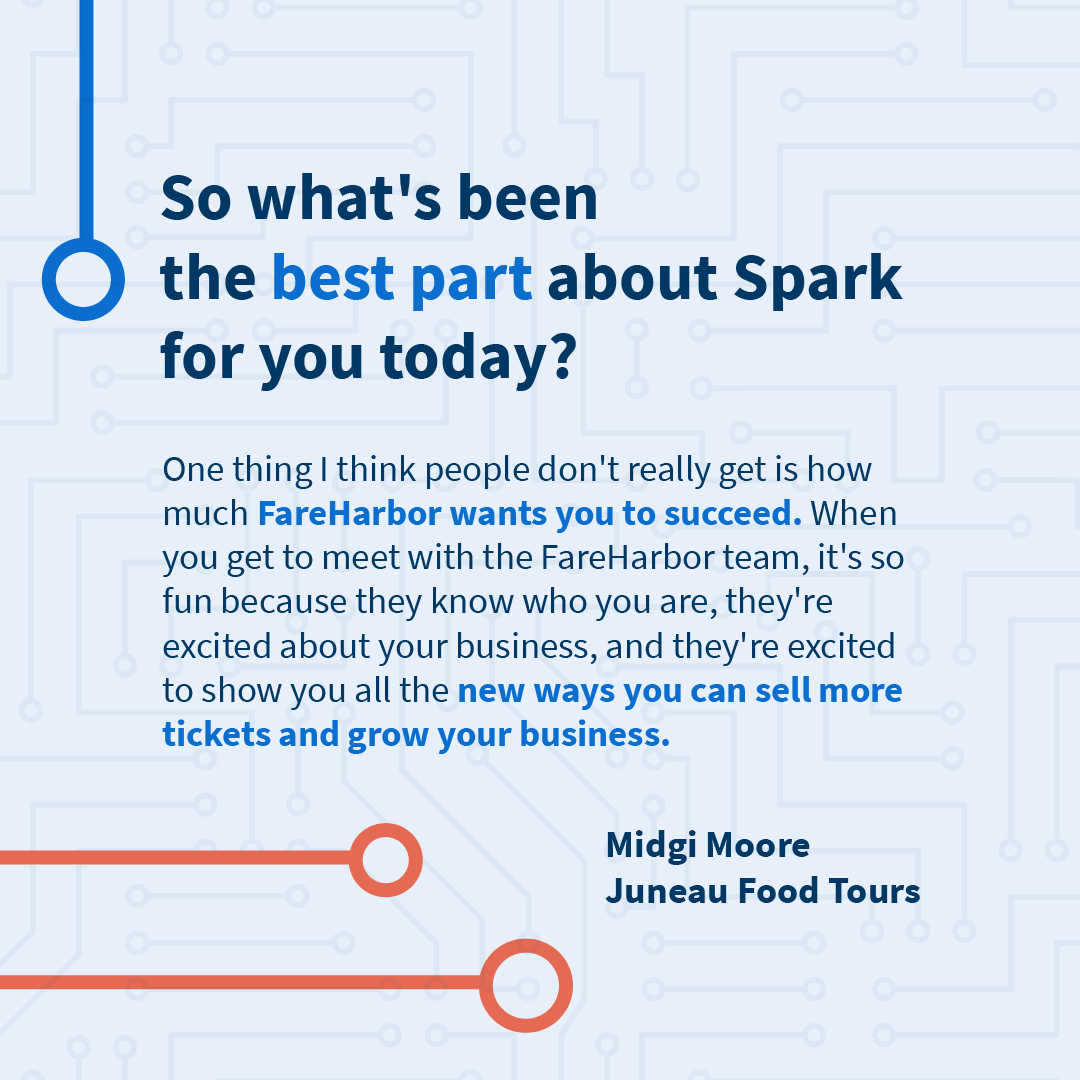 So what's been the best part about Spark for you today?

One thing I think people don't really get is how much FareHarbor wants you to succeed. When you get to meet with the FareHarbor team, it's so fun because they know who you are, they're excited about your business, and they're excited to show you all the new ways you can sell more tickets and grow your business.

Midgi Moore
Juneau Food Tours